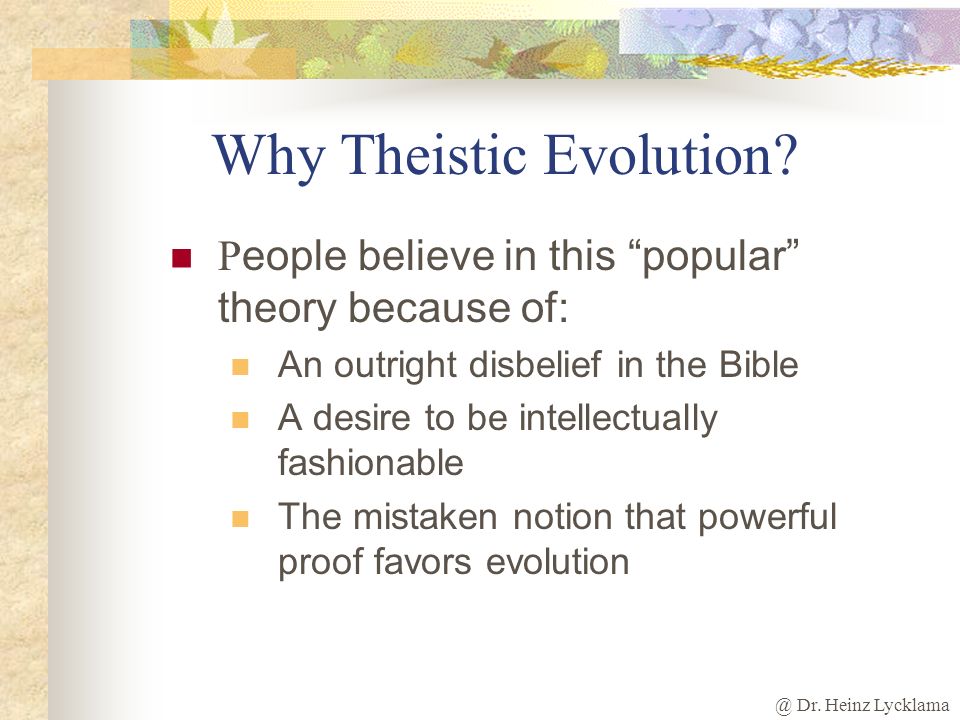 Why Theistic Evolution?

People believe in this “popular” theory because of:

An outright disbelief in the Bible

A desire to be intellectually fashionable

The mistaken notion that powerful proof favors evolution

@ Dr. Heinz Lycklama